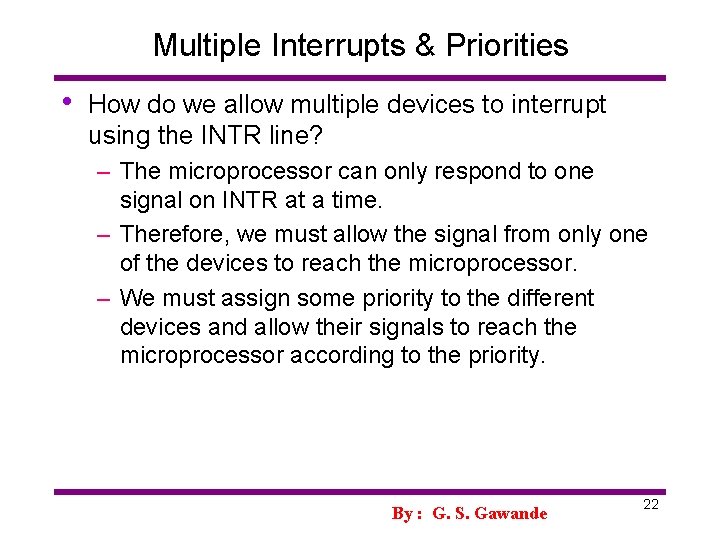 Multiple Interrupts & Priorities

• How do we allow multiple devices to interrupt using the INTR line?

– The microprocessor can only respond to one signal on INTR at a time.

– Therefore, we must allow the signal from only one of the devices to reach the microprocessor.

– We must assign some priority to the different devices and allow their signals to reach the microprocessor according to the priority.

By : G. S. Gawande

22